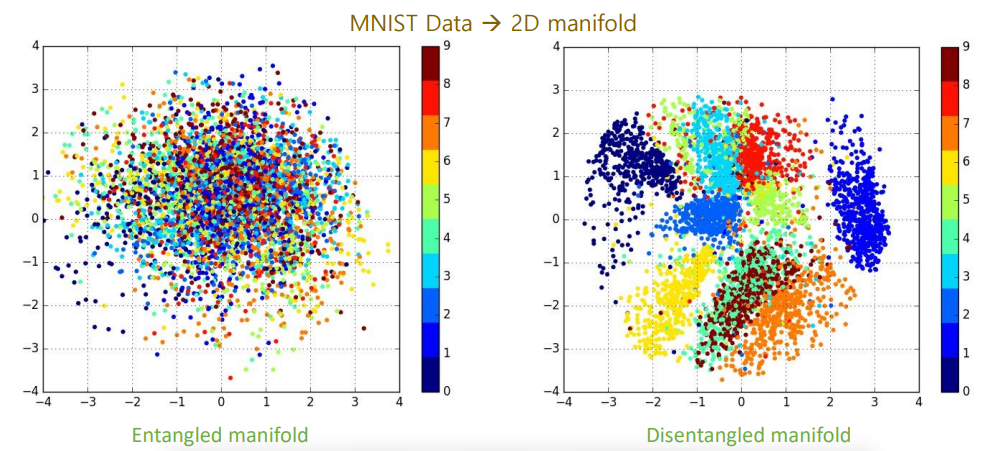 MNIST Data → 2D manifold

4
3
2
1
0
−1
−2
−3
−4
−4 −3 −2 −1 0 1 2 3 4

9
8
7
6
5
4
3
2
1
0

Entangled manifold

4
3
2
1
0
−1
−2
−3
−4
−4 −3 −2 −1 0 1 2 3 4

9
8
7
6
5
4
3
2
1
0

Disentangled manifold